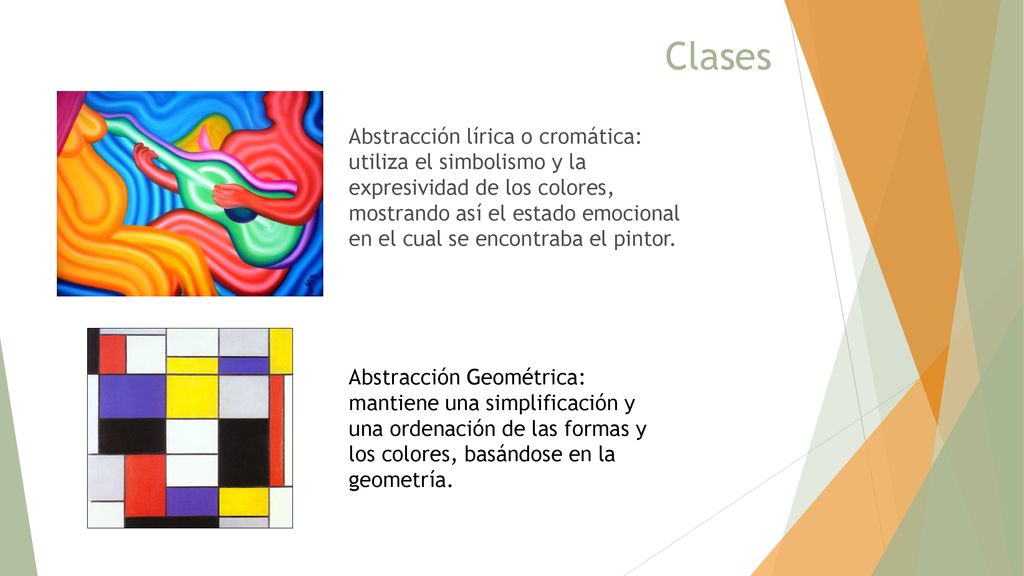 Clases

Abstracción lírica o cromática: utiliza el simbolismo y la expresividad de los colores, mostrando así el estado emocional en el cual se encontraba el pintor.

Abstracción Geométrica: mantiene una simplificación y una ordenación de las formas y los colores, basándose en la geometría.